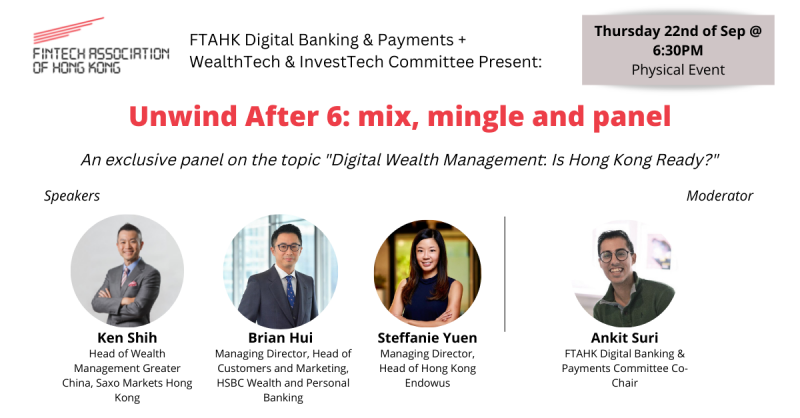 FINTECH ASSOCIATION OF HONG KONG

FTAHK Digital Banking & Payments + WealthTech & InvestTech Committee Present:

Thursday 22nd of Sep @ 6:30PM
Physical Event

Unwind After 6: mix, mingle and panel

An exclusive panel on the topic "Digital Wealth Management: Is Hong Kong Ready?"

Speakers

Moderator

Ken Shih
Head of Wealth Management Greater China, Saxo Markets Hong Kong

Brian Hui
Managing Director, Head of Customers and Marketing, HSBC Wealth and Personal Banking

Steffanie Yuen
Managing Director, Head of Hong Kong Endowus

Ankit Suri
FTAHK Digital Banking & Payments Committee Co-Chair